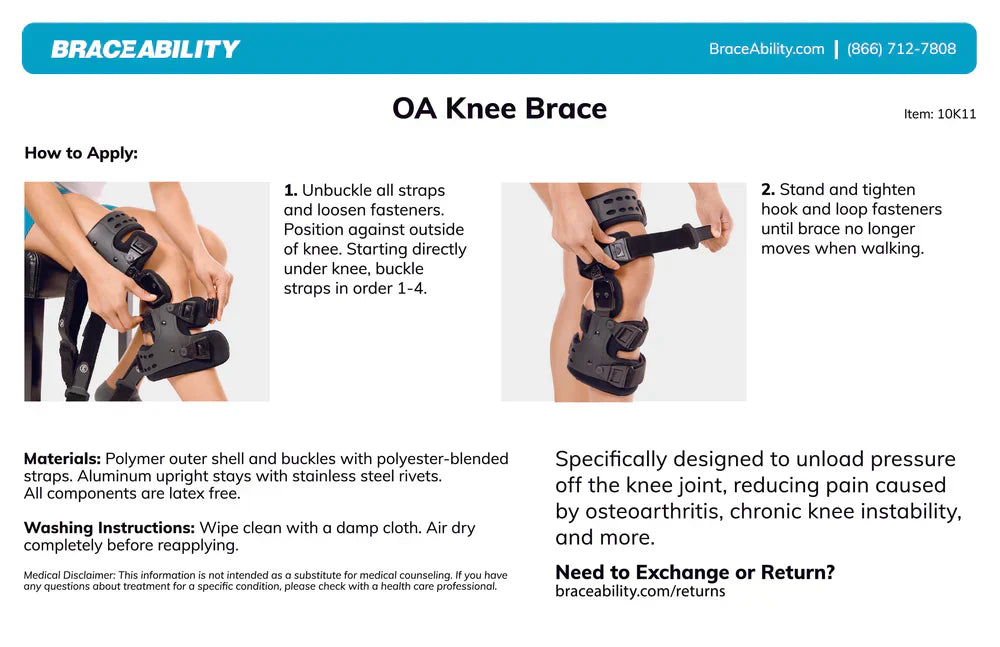 BRACEABILITY

BraceAbility.com | (866) 712-7808

OA Knee Brace

Item: 10K11

How to Apply:

1. Unbuckle all straps and loosen fasteners. Position against outside of knee. Starting directly under knee, buckle straps in order 1-4.

2. Stand and tighten hook and loop fasteners until brace no longer moves when walking.

Materials: Polymer outer shell and buckles with polyester-blended straps. Aluminum upright stays with stainless steel rivets. All components are latex free.

Washing Instructions: Wipe clean with a damp cloth. Air dry completely before reapplying.

Medical Disclaimer: This information is not intended as a substitute for medical counseling. If you have any questions about treatment for a specific condition, please check with a health care professional.

Specifically designed to unload pressure off the knee joint, reducing pain caused by osteoarthritis, chronic knee instability, and more.

Need to Exchange or Return?
braceability.com/returns